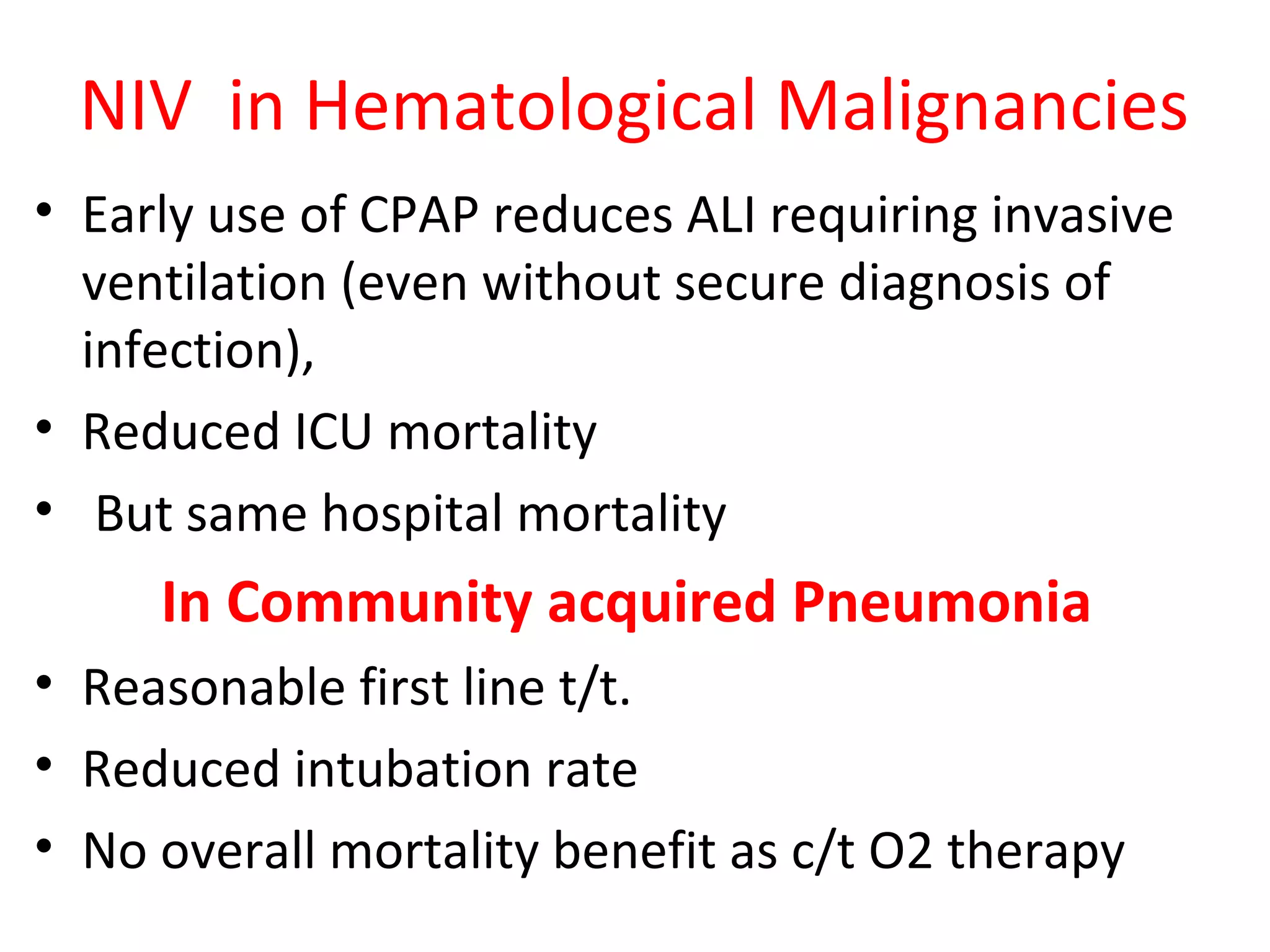 NIV in Hematological Malignancies

• Early use of CPAP reduces ALI requiring invasive ventilation (even without secure diagnosis of infection),
• Reduced ICU mortality
• But same hospital mortality

In Community acquired Pneumonia

• Reasonable first line t/t.
• Reduced intubation rate
• No overall mortality benefit as c/t O2 therapy